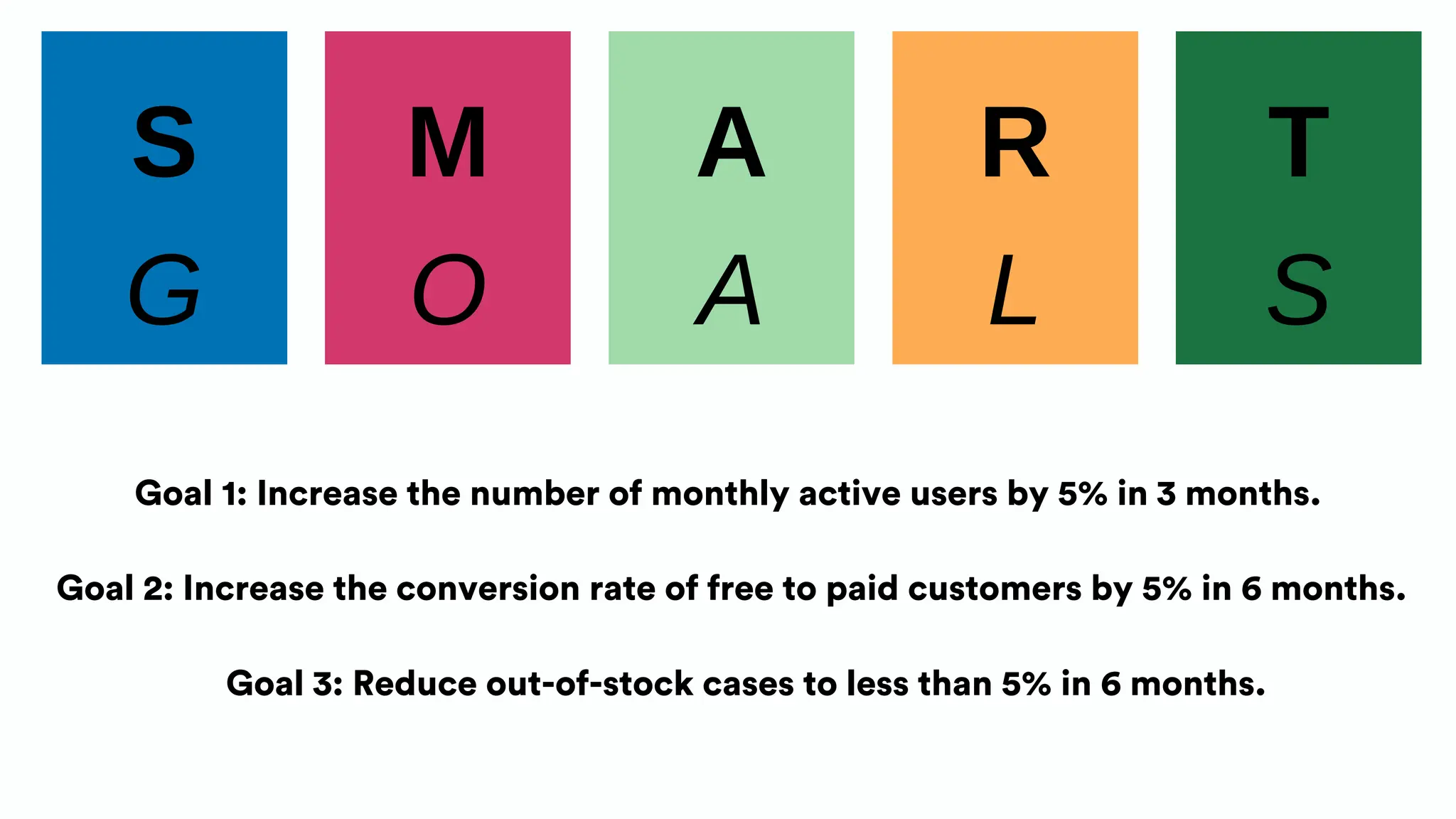 S M A R T

G O A L S

Goal 1: Increase the number of monthly active users by 5% in 3 months.

Goal 2: Increase the conversion rate of free to paid customers by 5% in 6 months.

Goal 3: Reduce out-of-stock cases to less than 5% in 6 months.